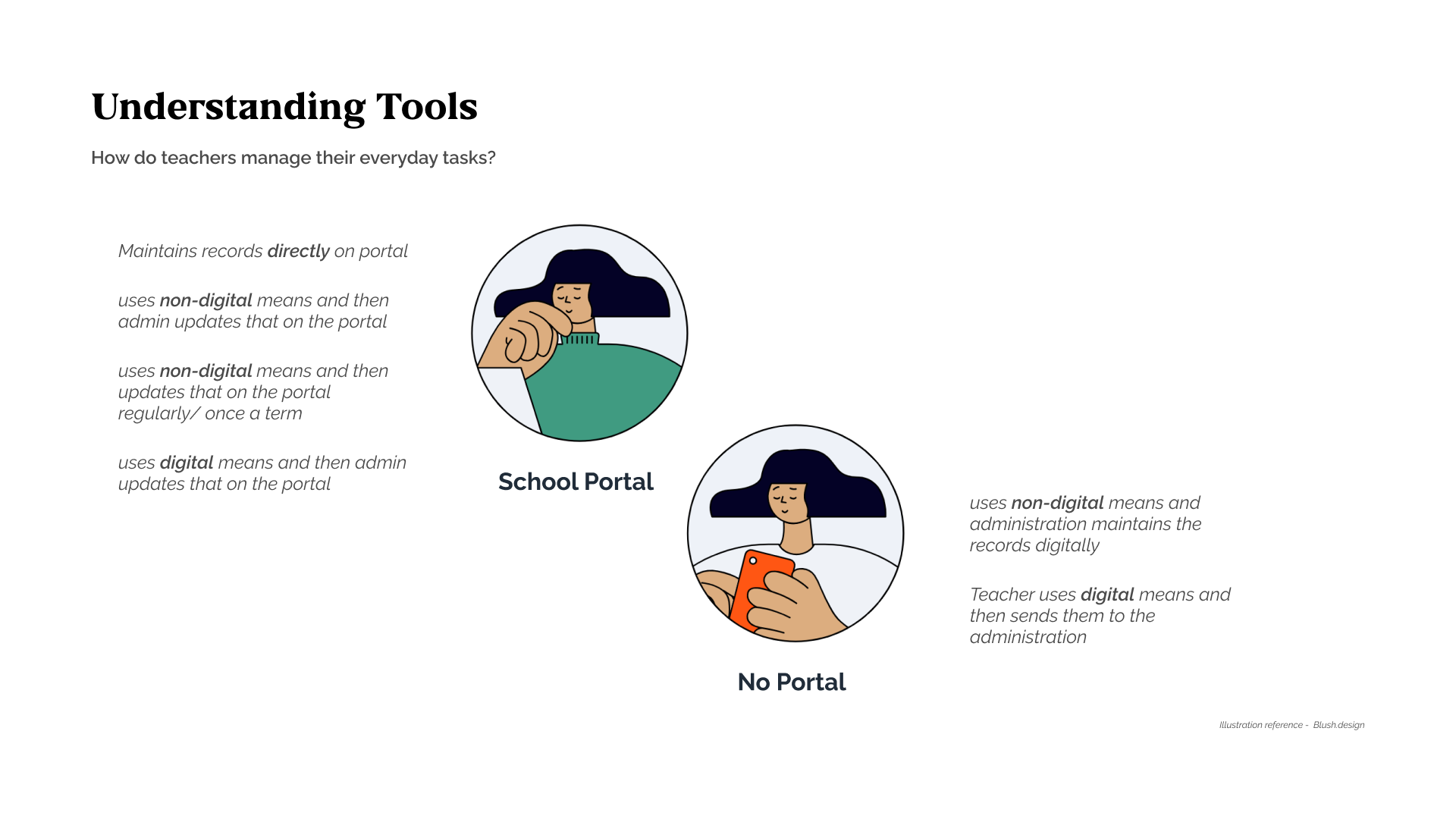 Understanding Tools

How do teachers manage their everyday tasks?

Maintains records directly on portal

uses non-digital means and then admin updates that on the portal

uses non-digital means and then updates that on the portal regularly/ once a term

uses digital means and then admin updates that on the portal

School Portal

uses non-digital means and administration maintains the records digitally

Teacher uses digital means and then sends them to the administration

No Portal

Illustration reference - Blush.design